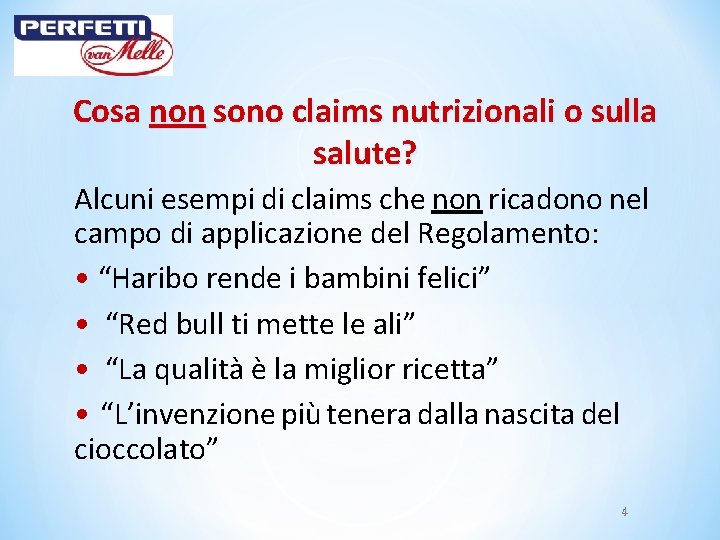 PERFETTI
van Melle

Cosa non sono claims nutrizionali o sulla salute?

Alcuni esempi di claims che non ricadono nel campo di applicazione del Regolamento:

• “Haribo rende i bambini felici”
• “Red bull ti mette le ali”
• “La qualità è la miglior ricetta”
• “L’invenzione più tenera dalla nascita del cioccolato”

4